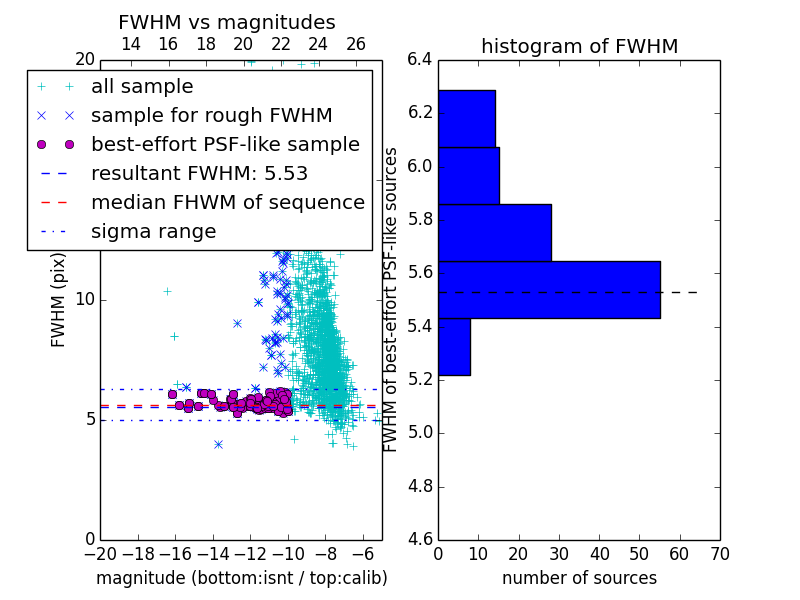 FWHM vs magnitudes

14 16 18 20 22 24 26

20

all sample
sample for rough FWHM
best-effort PSF-like sample
resultant FWHM: 5.53
median FHWM of sequence
sigma range

FWHM (pix)

10

5

0

−20 −18 −16 −14 −12 −10 −8 −6

magnitude (bottom:isnt / top:calib)

histogram of FWHM

6.4
6.2
6.0
5.8
5.6
5.4
5.2
5.0
4.8
4.6

FWHM of best-effort PSF-like sources

0 10 20 30 40 50 60 70

number of sources